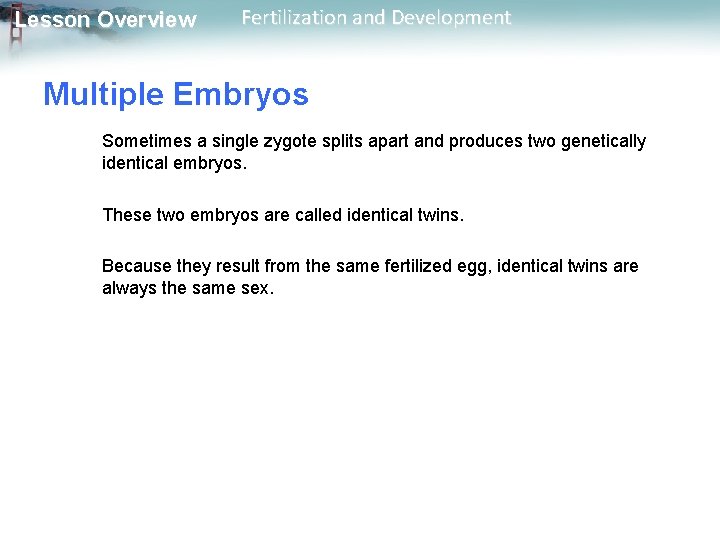 Lesson Overview Fertilization and Development

Multiple Embryos

Sometimes a single zygote splits apart and produces two genetically identical embryos.

These two embryos are called identical twins.

Because they result from the same fertilized egg, identical twins are always the same sex.